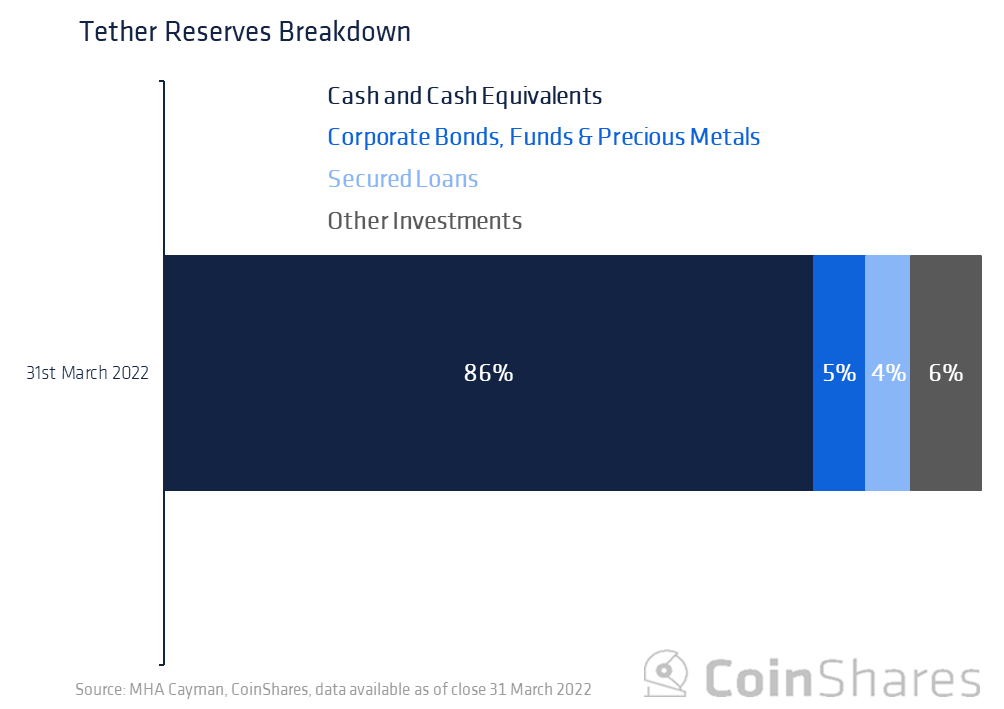 Tether Reserves Breakdown

Cash and Cash Equivalents
Corporate Bonds, Funds & Precious Metals
Secured Loans
Other Investments

31st March 2022

86%
5%
4%
6%

Source: MHA Cayman, CoinShares, data available as of close 31 March 2022

CoinShares